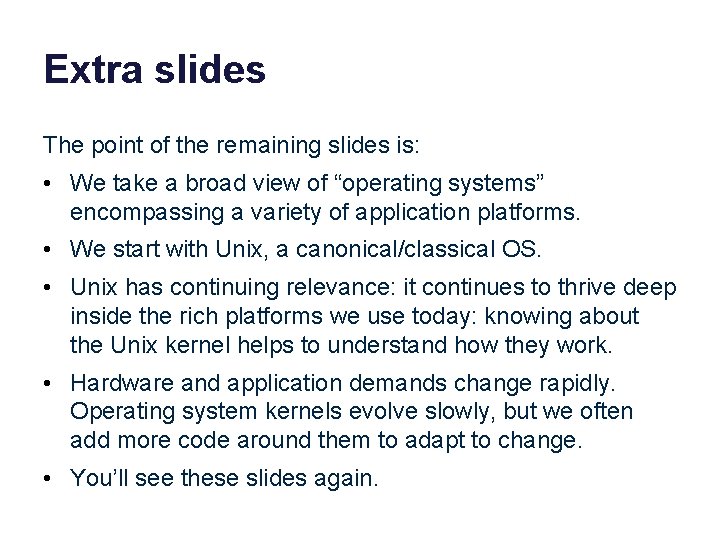 Extra slides

The point of the remaining slides is:

• We take a broad view of “operating systems” encompassing a variety of application platforms.

• We start with Unix, a canonical/classical OS.

• Unix has continuing relevance: it continues to thrive deep inside the rich platforms we use today: knowing about the Unix kernel helps to understand how they work.

• Hardware and application demands change rapidly. Operating system kernels evolve slowly, but we often add more code around them to adapt to change.

• You’ll see these slides again.